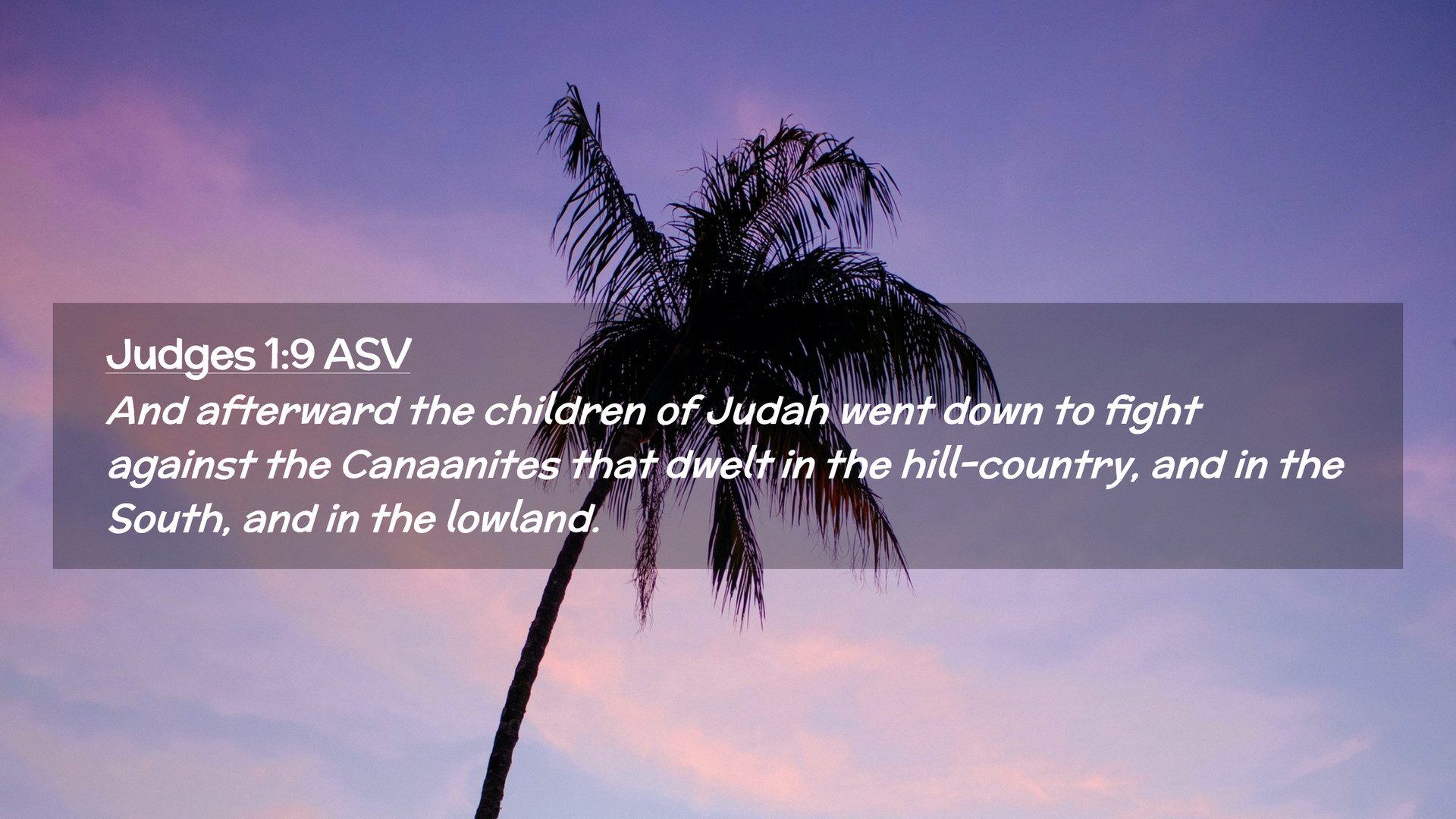 Judges 1:9 ASV
And afterward the children of Judah went down to fight against the Canaanites that dwelt in the hill-country, and in the South, and in the lowland.